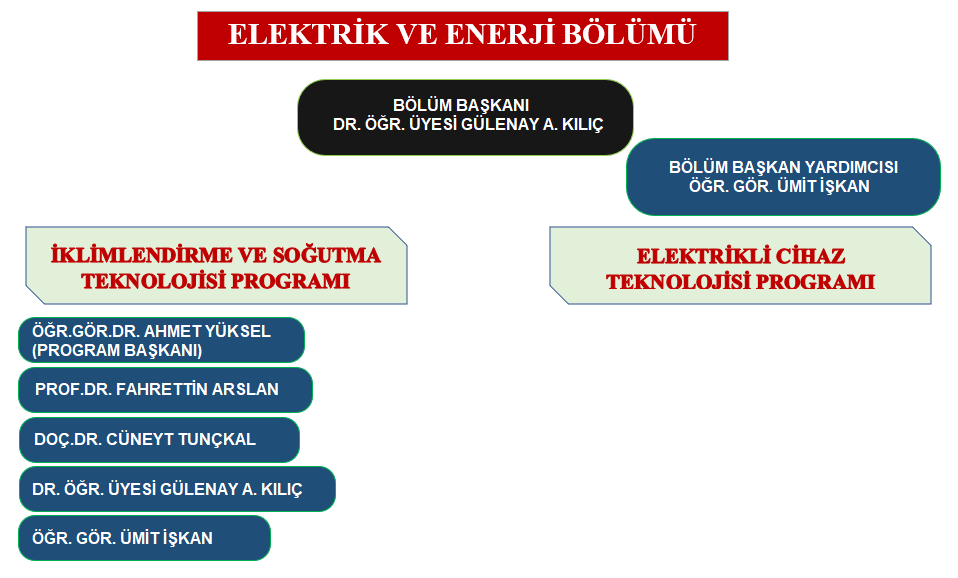 ELEKTRİK VE ENERJİ BÖLÜMÜ

BÖLÜM BAŞKANI
DR. ÖĞR. ÜYESİ GÜLENAY A. KILIÇ

BÖLÜM BAŞKAN YARDIMCISI
ÖĞR. GÖR. ÜMİT İŞKAN

İKLİMLENDİRME VE SOĞUTMA TEKNOLOJİSİ PROGRAMI

ÖĞR.GÖR.DR. AHMET YÜKSEL (PROGRAM BAŞKANI)

PROF.DR. FAHRETTİN ARSLAN

DOÇ.DR. CÜNEYT TUNÇKAL

DR. ÖĞR. ÜYESİ GÜLENAY A. KILIÇ

ÖĞR. GÖR. ÜMİT İŞKAN

ELEKTRİKLİ CİHAZ TEKNOLOJİSİ PROGRAMI